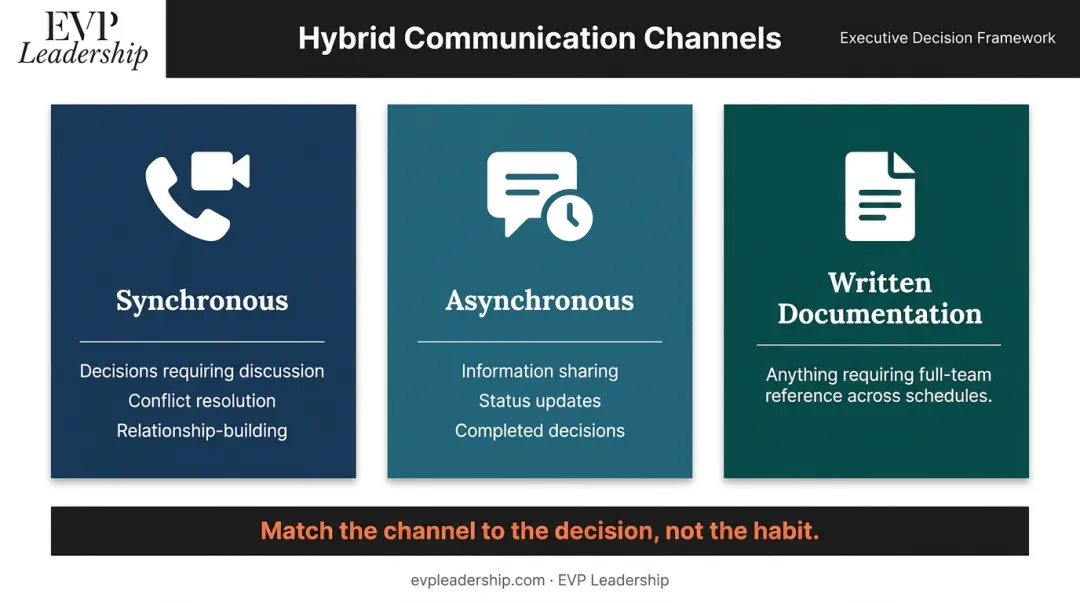 EVP Leadership

Hybrid Communication Channels

Executive Decision Framework

Synchronous

Decisions requiring discussion
Conflict resolution
Relationship-building

Asynchronous

Information sharing
Status updates
Completed decisions

Written Documentation

Anything requiring full-team reference across schedules.

Match the channel to the decision, not the habit.

evpleadership.com · EVP Leadership